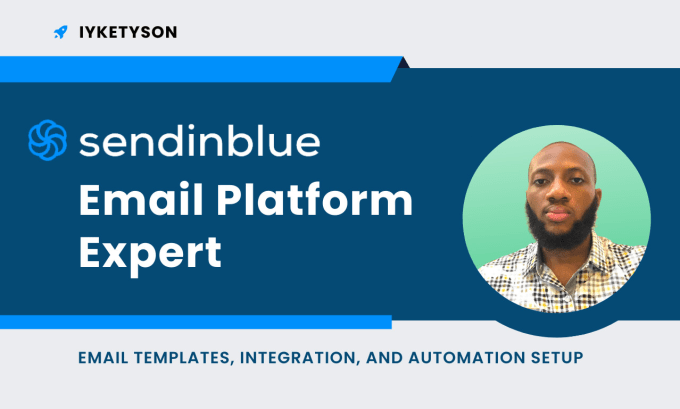 IYKETYSON

sendinblue

Email Platform Expert

EMAIL TEMPLATES, INTEGRATION, AND AUTOMATION SETUP